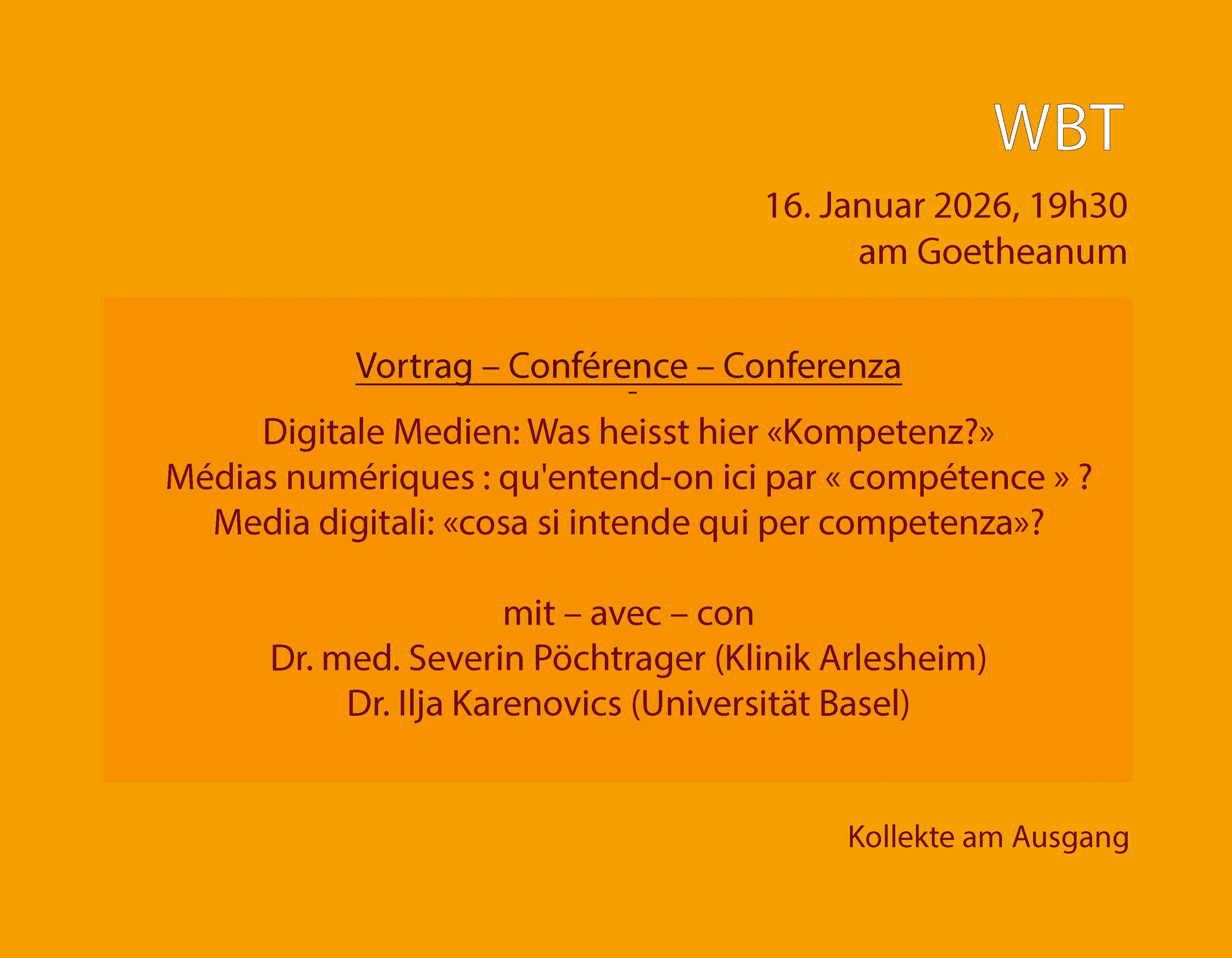 WBT

16. Januar 2026, 19h30
am Goetheanum

Vortrag – Conférence – Conferenza

Digitale Medien: Was heisst hier «Kompetenz?»
Médias numériques : qu'entend-on ici par « compétence » ?
Media digitali: «cosa si intende qui per competenza»?

mit – avec – con
Dr. med. Severin Pöchtrager (Klinik Arlesheim)
Dr. Ilja Karenovics (Universität Basel)

Kollekte am Ausgang